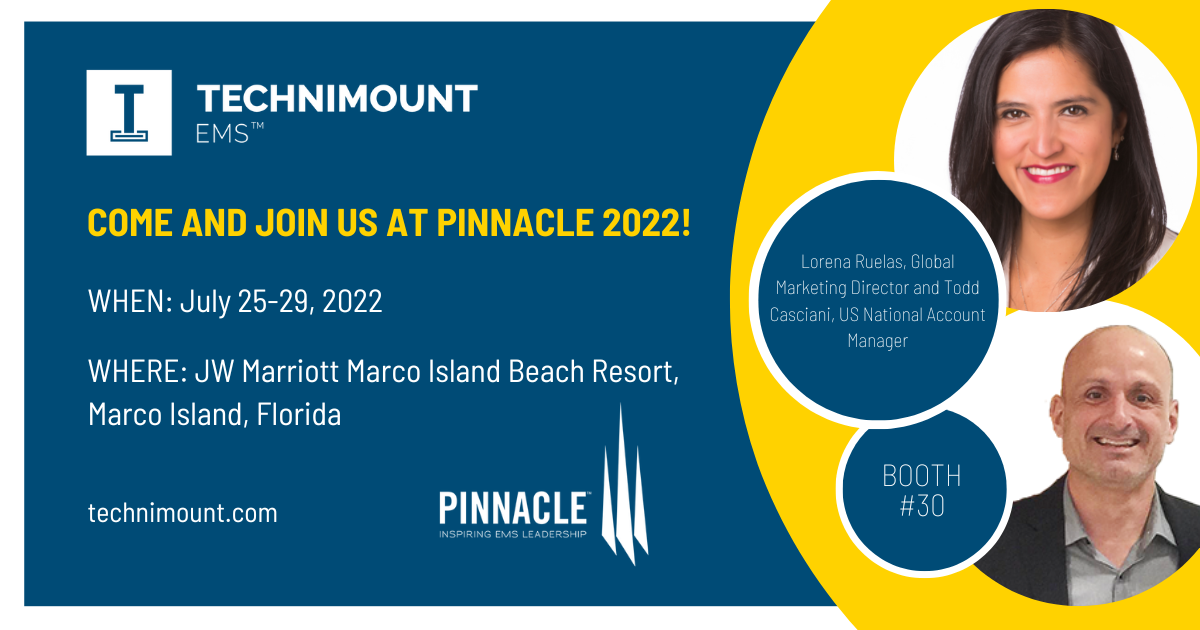 TECHNIMOUNT
EMS™

COME AND JOIN US AT PINNACLE 2022!

WHEN: July 25-29, 2022

WHERE: JW Marriott Marco Island Beach Resort, Marco Island, Florida

technimount.com

PINNACLE™
INSPIRING EMS LEADERSHIP

Lorena Ruelas, Global Marketing Director and Todd Casciani, US National Account Manager

BOOTH #30